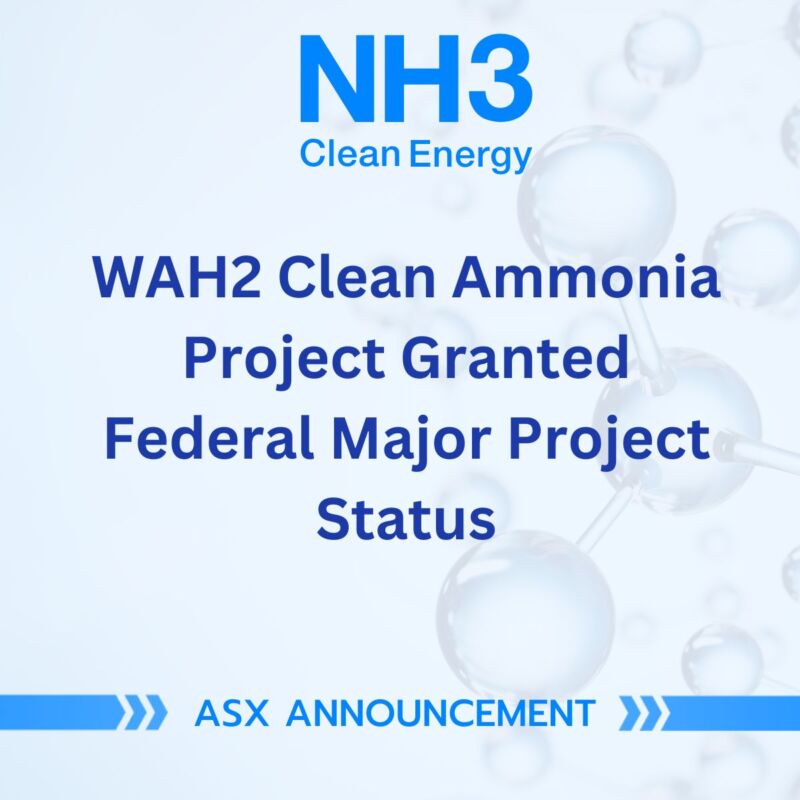 NH3
Clean Energy

WAH2 Clean Ammonia Project Granted Federal Major Project Status

ASX ANNOUNCEMENT